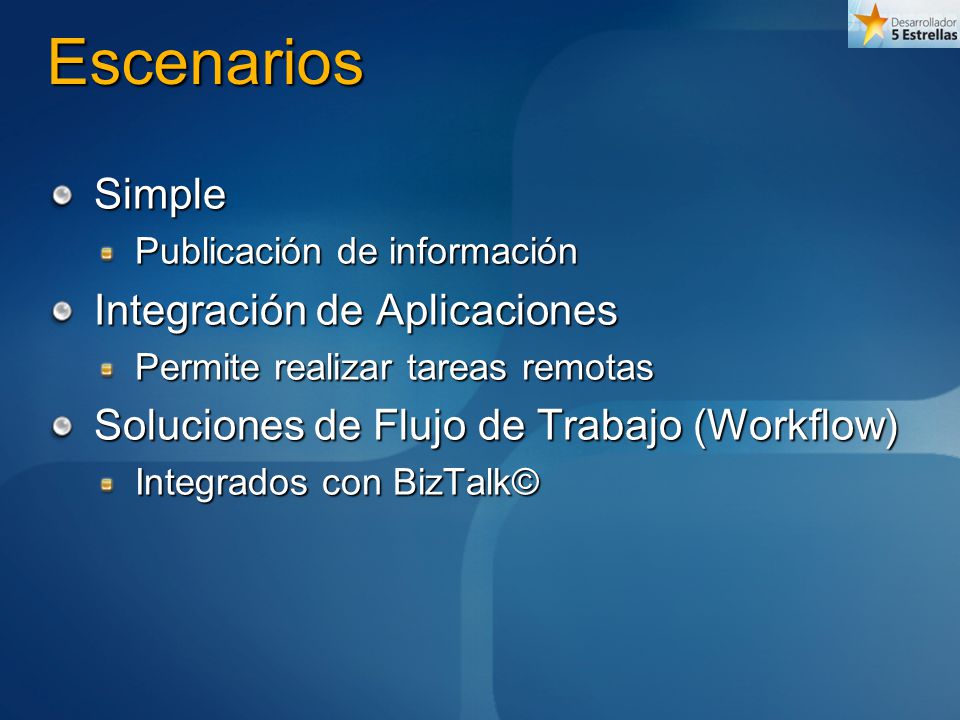 Desarrollador 5 Estrellas

Escenarios

Simple
Publicación de información
Integración de Aplicaciones
Permite realizar tareas remotas
Soluciones de Flujo de Trabajo (Workflow)
Integrados con BizTalk©